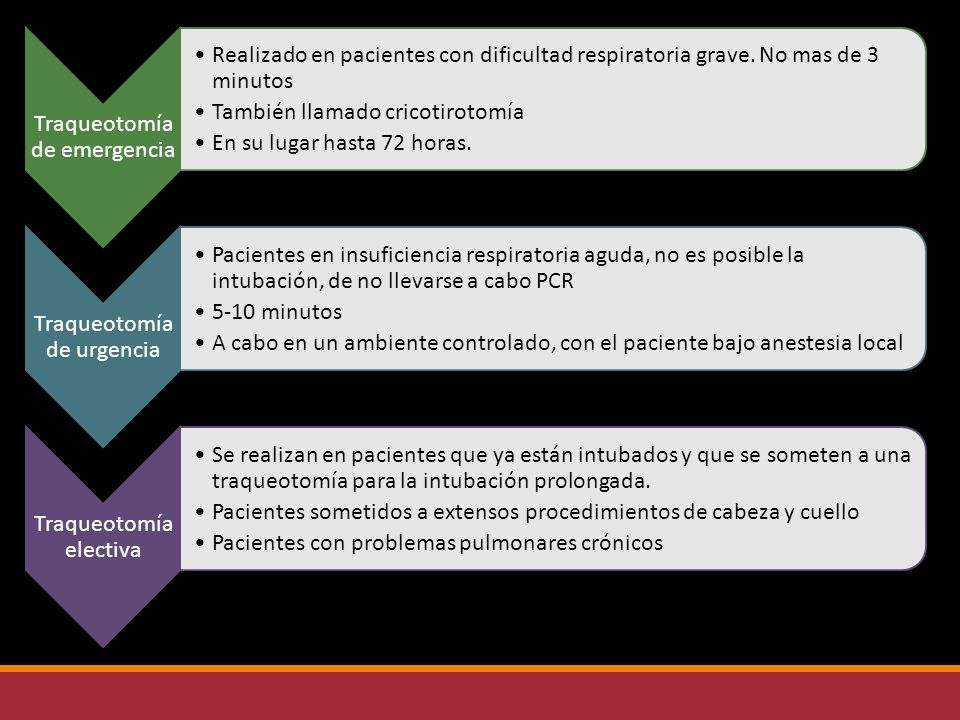 Traqueotomía de emergencia

• Realizado en pacientes con dificultad respiratoria grave. No mas de 3 minutos
• También llamado cricotirotomía
• En su lugar hasta 72 horas.

Traqueotomía de urgencia

• Pacientes en insuficiencia respiratoria aguda, no es posible la intubación, de no llevarse a cabo PCR
• 5-10 minutos
• A cabo en un ambiente controlado, con el paciente bajo anestesia local

Traqueotomía electiva

• Se realizan en pacientes que ya están intubados y que se someten a una traqueotomía para la intubación prolongada.
• Pacientes sometidos a extensos procedimientos de cabeza y cuello
• Pacientes con problemas pulmonares crónicos